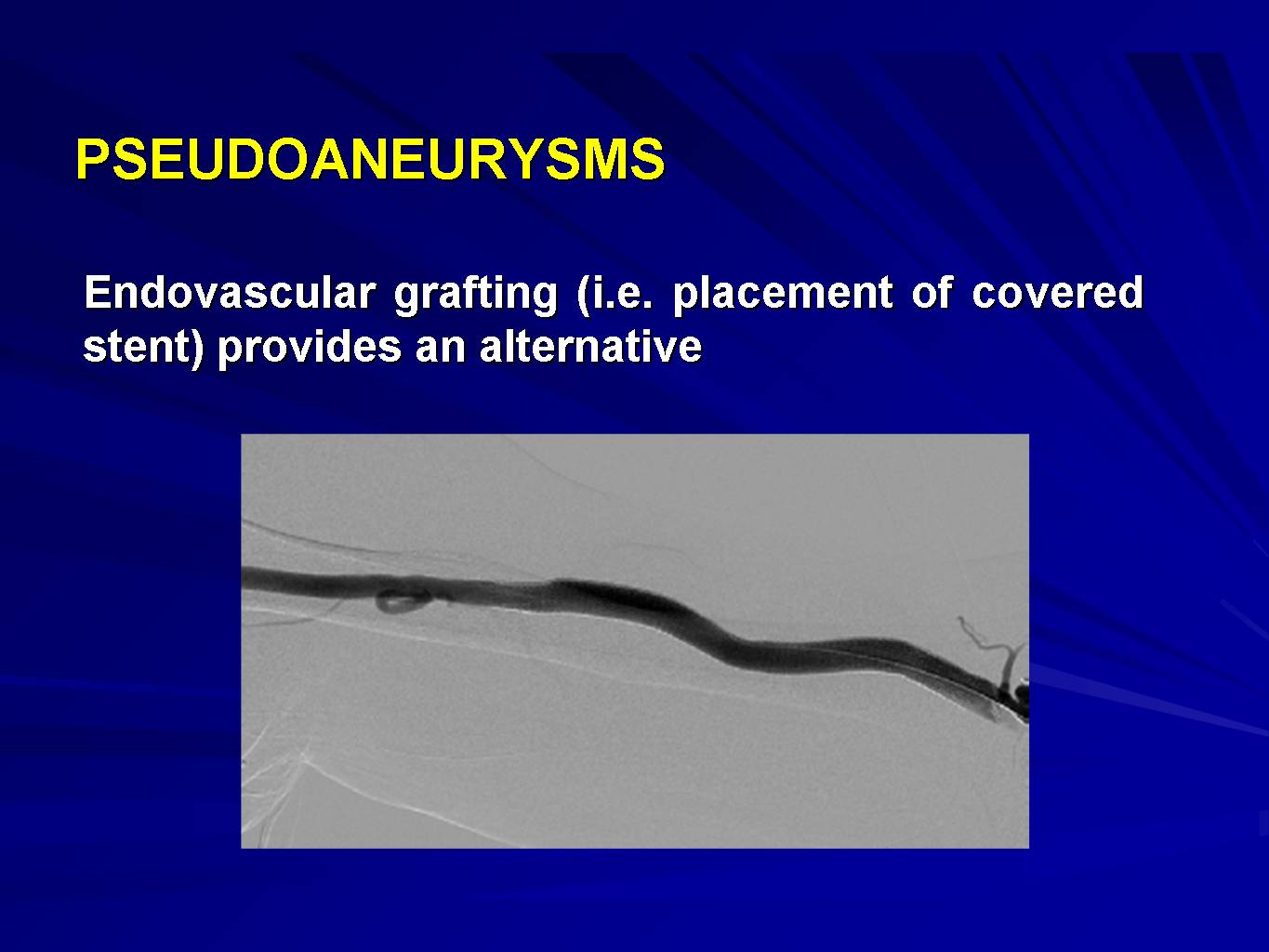 PSEUDOANEURYSMS

Endovascular grafting (i.e. placement of covered stent) provides an alternative